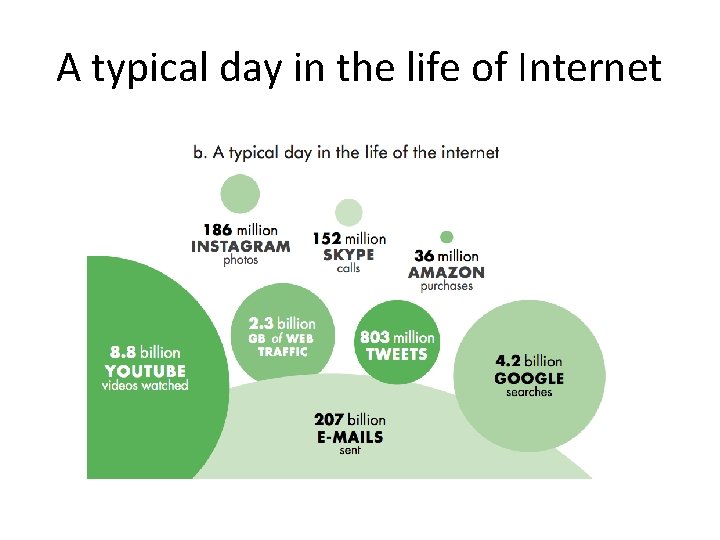 A typical day in the life of Internet

b. A typical day in the life of the internet

186 million
INSTAGRAM
photos

152 million
SKYPE
calls

36 million
AMAZON
purchases

8.8 billion
YOUTUBE
videos watched

2.3 billion
GB of WEB
TRAFFIC

803 million
TWEETS

4.2 billion
GOOGLE
searches

207 billion
E-MAILS
sent